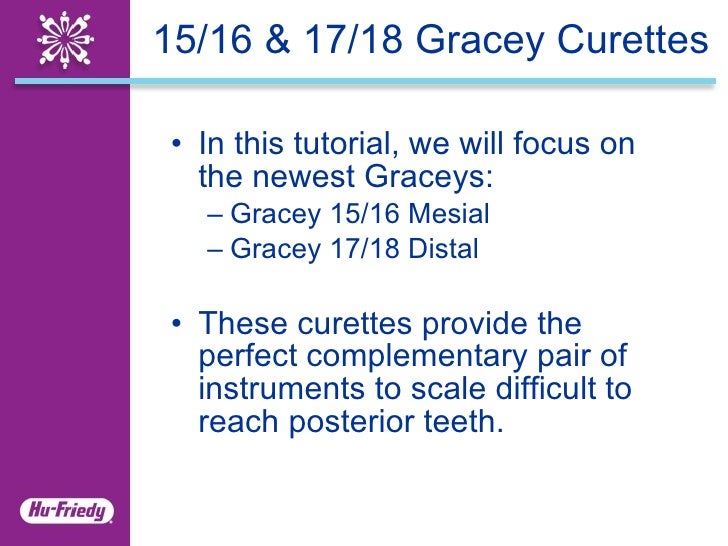 15/16 & 17/18 Gracey Curettes

• In this tutorial, we will focus on the newest Graceys:
– Gracey 15/16 Mesial
– Gracey 17/18 Distal

• These curettes provide the perfect complementary pair of instruments to scale difficult to reach posterior teeth.

Hu-Friedy